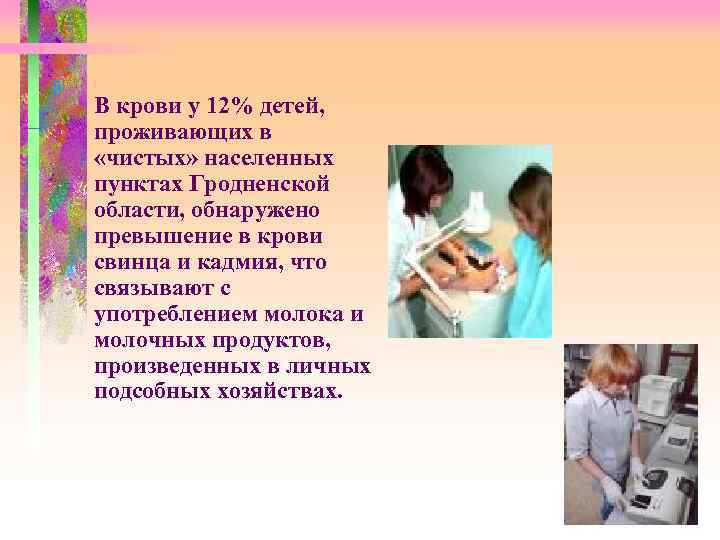 В крови у 12% детей, проживающих в «чистых» населенных пунктах Гродненской области, обнаружено превышение в крови свинца и кадмия, что связывают с употреблением молока и молочных продуктов, произведенных в личных подсобных хозяйствах.